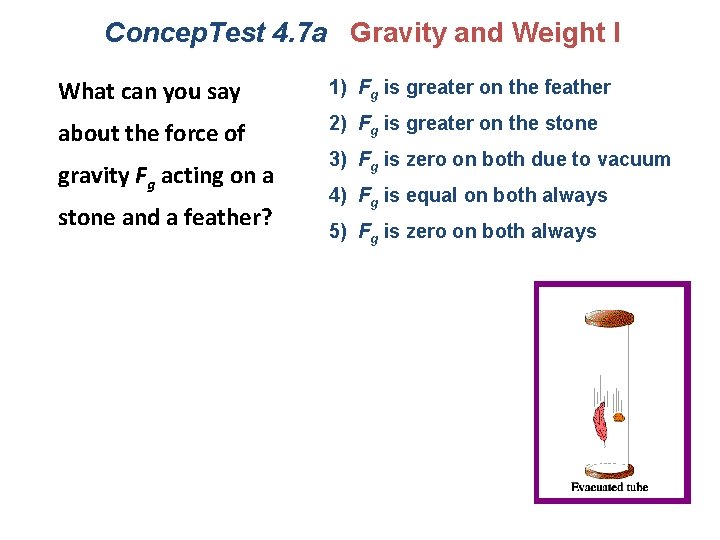 ConcepTest 4.7a Gravity and Weight I

What can you say about the force of gravity $F_g$ acting on a stone and a feather?

1) $F_g$ is greater on the feather
2) $F_g$ is greater on the stone
3) $F_g$ is zero on both due to vacuum
4) $F_g$ is equal on both always
5) $F_g$ is zero on both always

Evacuated tube